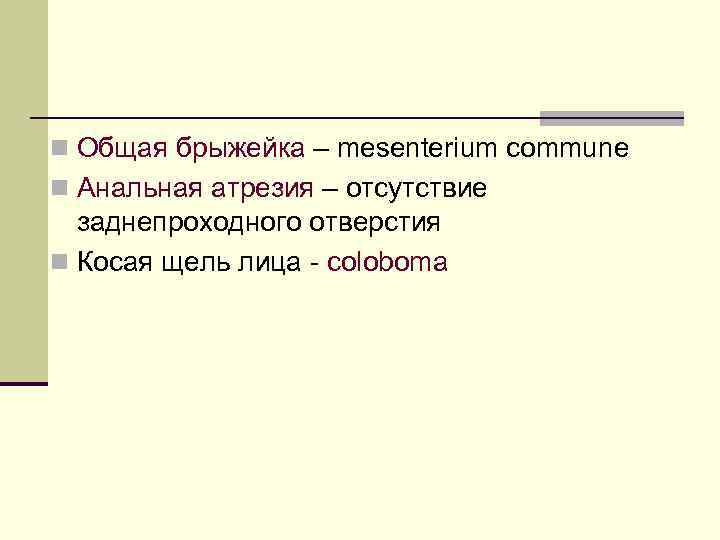 Общая брыжейка – mesenterium commune

Анальная атрезия – отсутствие заднепроходного отверстия

Косая щель лица - coloboma